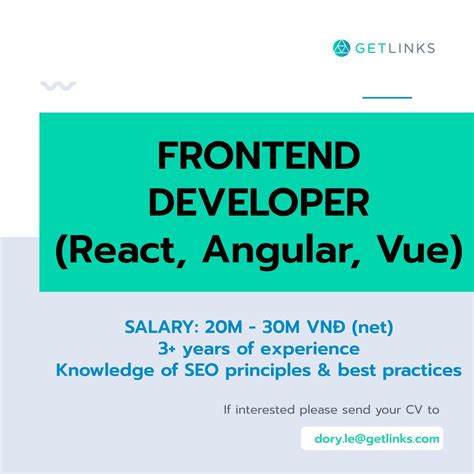 GETLINKS

FRONTEND DEVELOPER (React, Angular, Vue)

SALARY: 20M - 30M VNĐ (net)
3+ years of experience
Knowledge of SEO principles & best practices

If interested please send your CV to

dory.le@getlinks.com